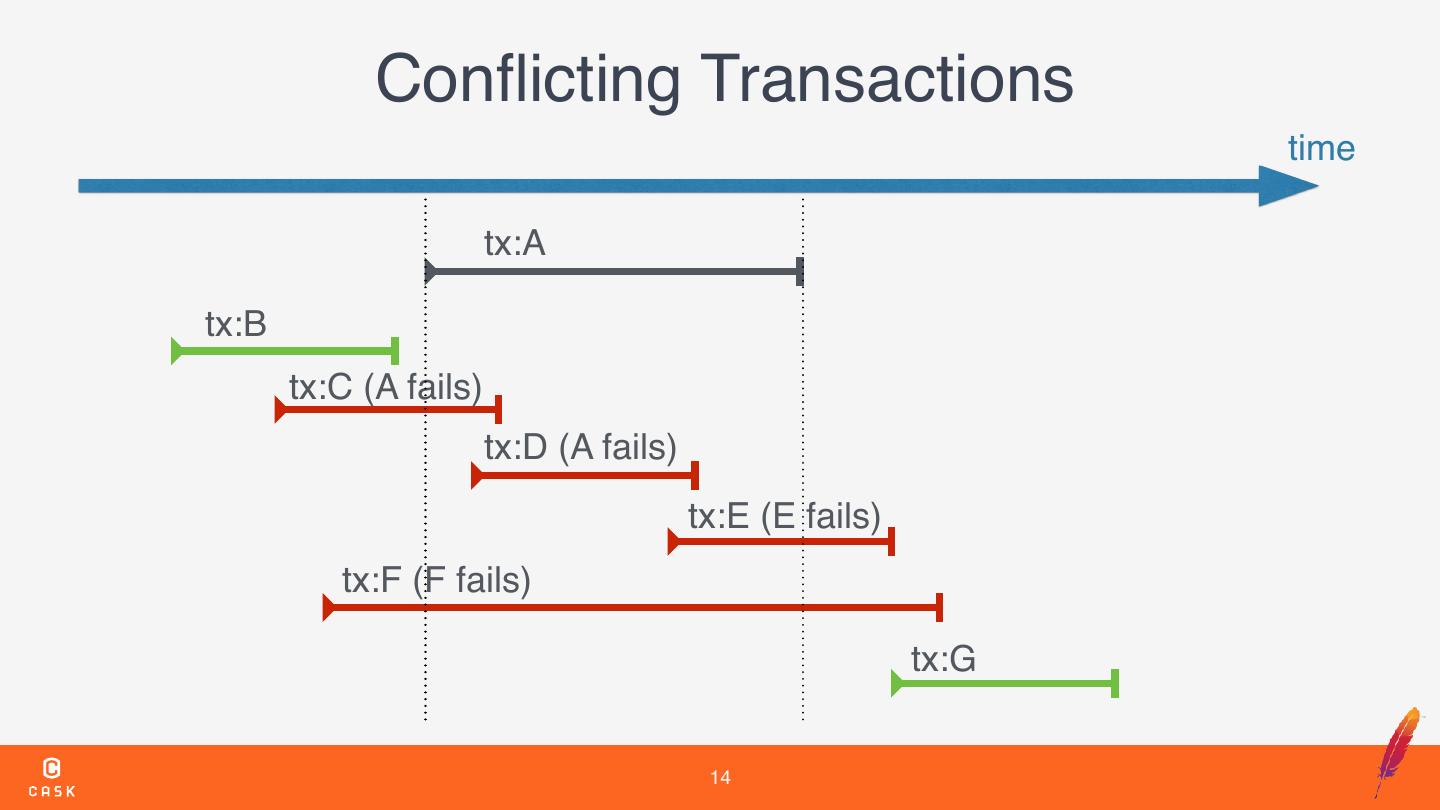 Conflicting Transactions

time

tx:A

tx:B

tx:C (A fails)

tx:D (A fails)

tx:E (E fails)

tx:F (F fails)

tx:G

CASK

14